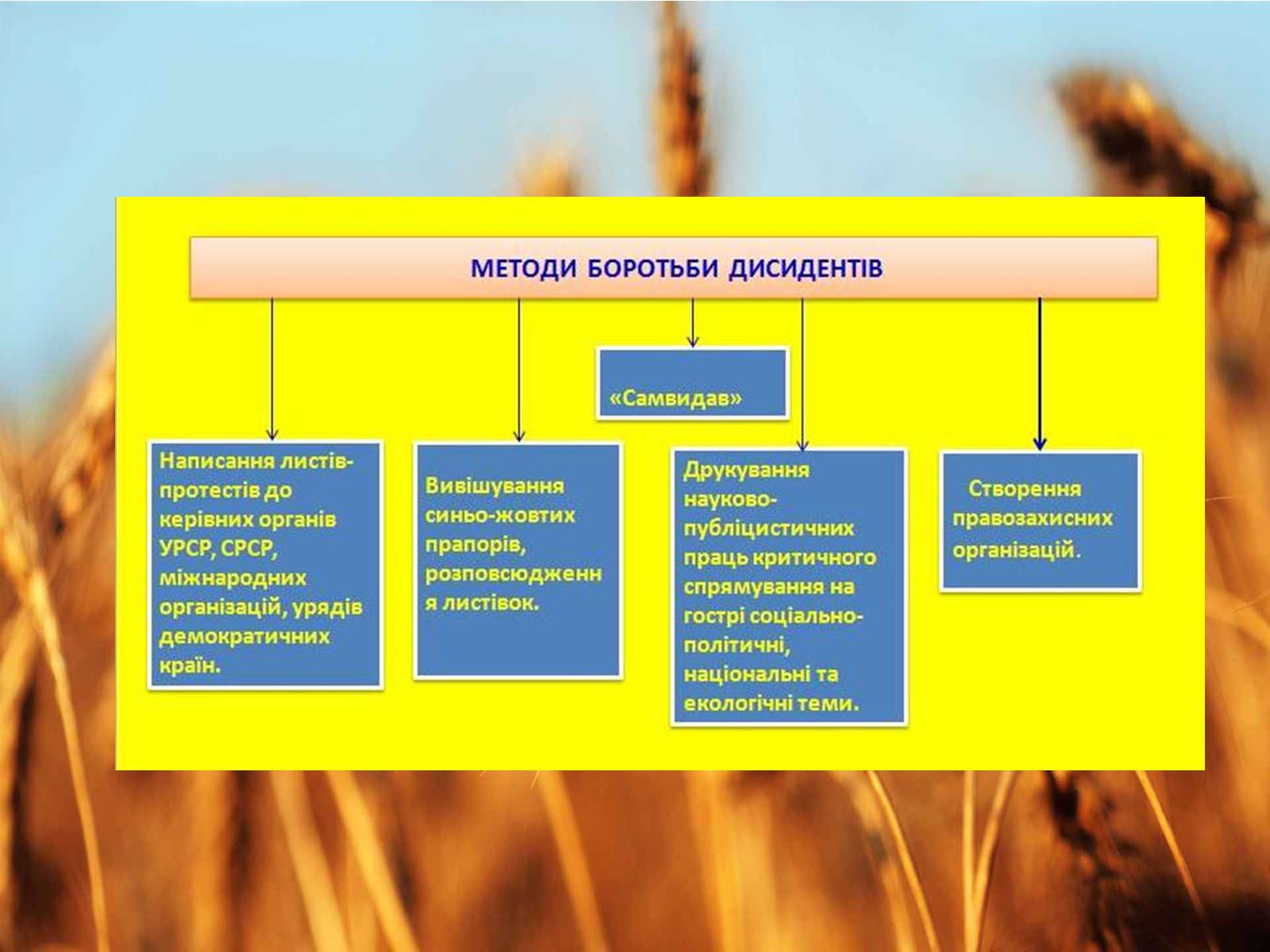 МЕТОДИ БОРОТЬБИ ДИСИДЕНТІВ

«Самвидав»

Написання листів-протестів до керівних органів УРСР, СРСР, міжнародних організацій, урядів демократичних країн.

Вивішування синьо-жовтих прапорів, розповсюдження листівок.

Друкування науково-публіцистичних праць критичного спрямування на гострі соціально-політичні, національні та екологічні теми.

Створення правозахисних організацій.